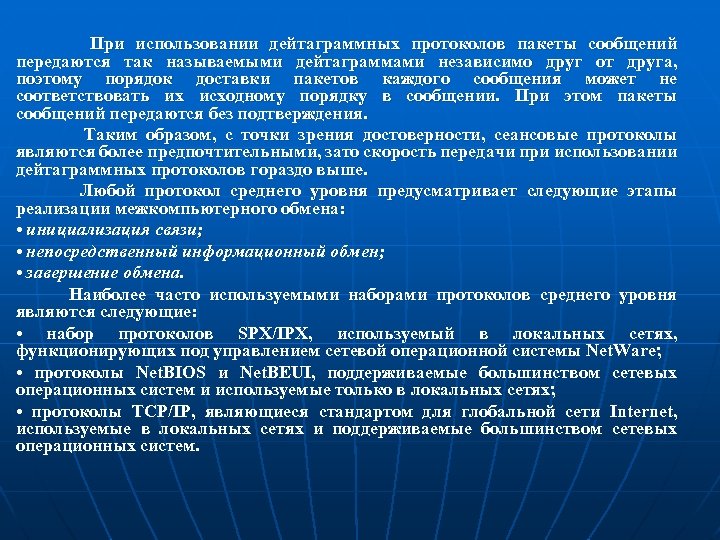 При использовании дейтаграммных протоколов пакеты сообщений передаются так называемыми дейтаграммами независимо друг от друга, поэтому порядок доставки пакетов каждого сообщения может не соответствовать их исходному порядку в сообщении. При этом пакеты сообщений передаются без подтверждения.

Таким образом, с точки зрения достоверности, сеансовые протоколы являются более предпочтительными, зато скорость передачи при использовании дейтаграммных протоколов гораздо выше.

Любой протокол среднего уровня предусматривает следующие этапы реализации межкомпьютерного обмена:

• инициализация связи;

• непосредственный информационный обмен;

• завершение обмена.

Наиболее часто используемыми наборами протоколов среднего уровня являются следующие:

• набор протоколов SPX/IPX, используемый в локальных сетях, функционирующих под управлением сетевой операционной системы NetWare;

• протоколы NetBIOS и NetBEUI, поддерживаемые большинством сетевых операционных систем и используемые только в локальных сетях;

• протоколы TCP/IP, являющиеся стандартом для глобальной сети Internet, используемые в локальных сетях и поддерживаемые большинством сетевых операционных систем.